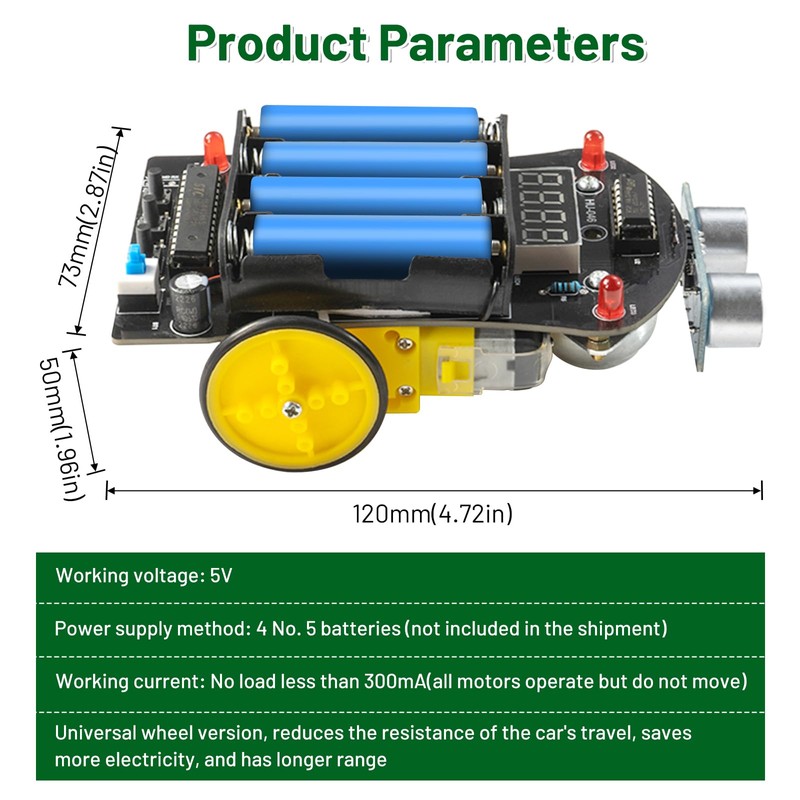 Product Parameters

73mm(2.87in)

50mm(1.96in)

120mm(4.72in)

Working voltage: 5V

Power supply method: 4 No. 5 batteries (not included in the shipment)

Working current: No load less than 300mA(all motors operate but do not move)

Universal wheel version, reduces the resistance of the car's travel, saves more electricity, and has longer range